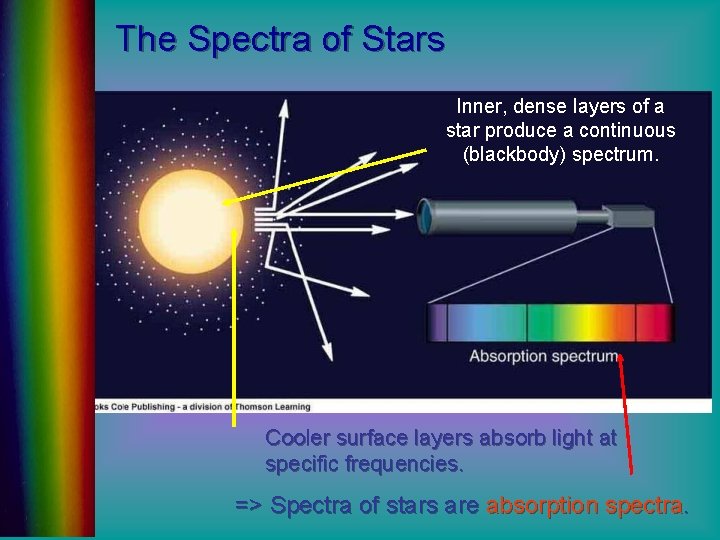 The Spectra of Stars

Inner, dense layers of a star produce a continuous (blackbody) spectrum.

Absorption spectrum

oks Cole Publishing - a division of Thomson Learning

Cooler surface layers absorb light at specific frequencies.

=> Spectra of stars are absorption spectra.